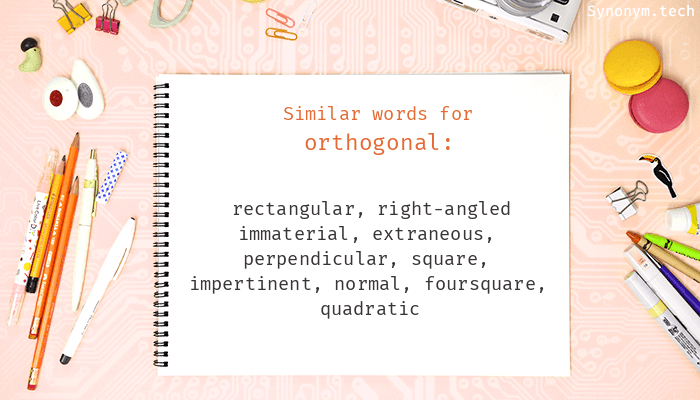 Synonym.tech

Similar words for
orthogonal:

rectangular, right-angled immaterial, extraneous, perpendicular, square, impertinent, normal, foursquare, quadratic